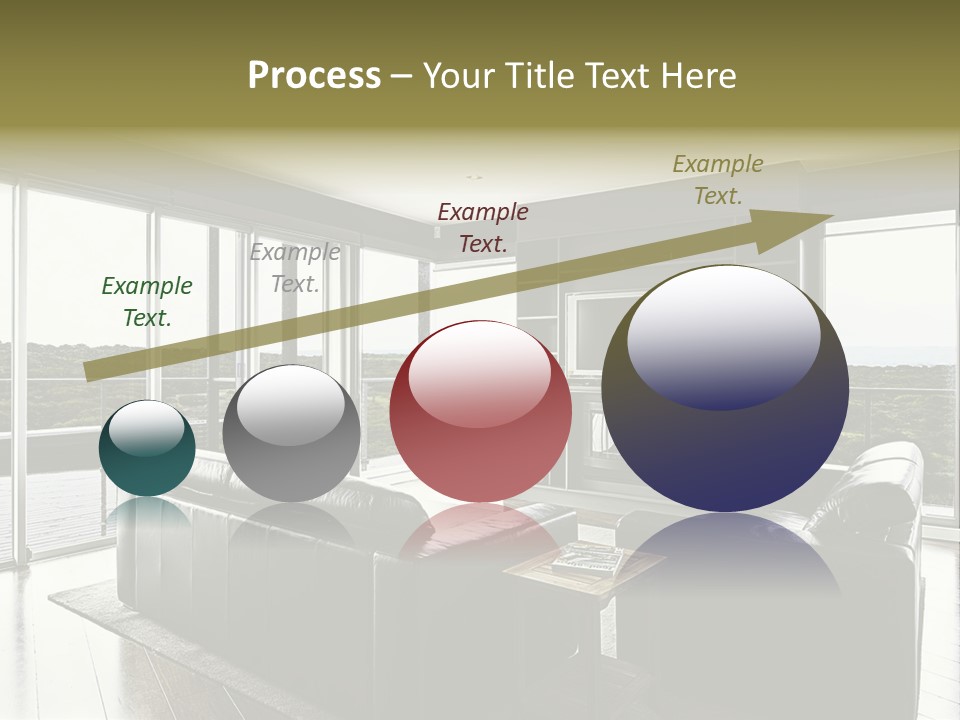 Process – Your Title Text Here

Example Text.

Example Text.

Example Text.

Example Text.